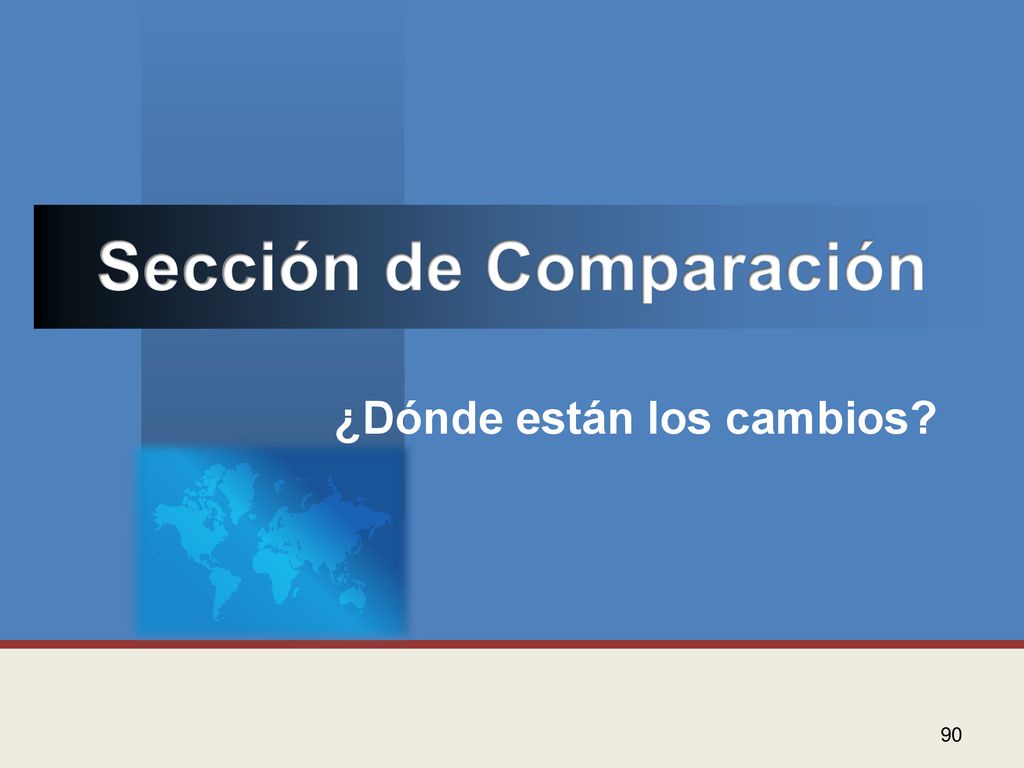 Sección de Comparación

¿Dónde están los cambios?

90